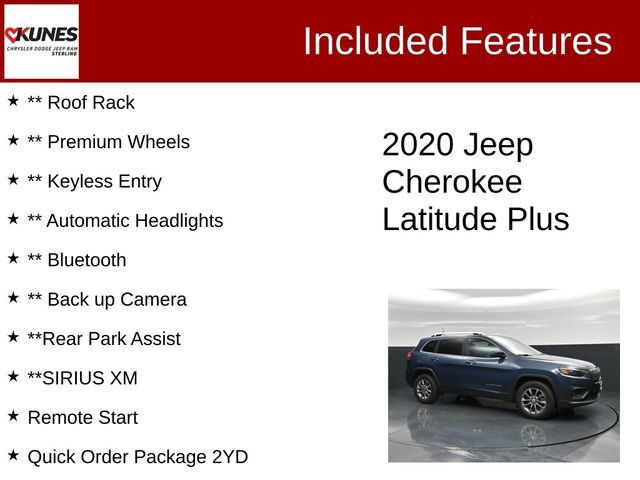 KUNES
CHRYSLER DODGE JEEP RAM
STERLING

Included Features

★ ** Roof Rack
★ ** Premium Wheels
★ ** Keyless Entry
★ ** Automatic Headlights
★ ** Bluetooth
★ ** Back up Camera
★ **Rear Park Assist
★ **SIRIUS XM
★ Remote Start
★ Quick Order Package 2YD

2020 Jeep Cherokee Latitude Plus